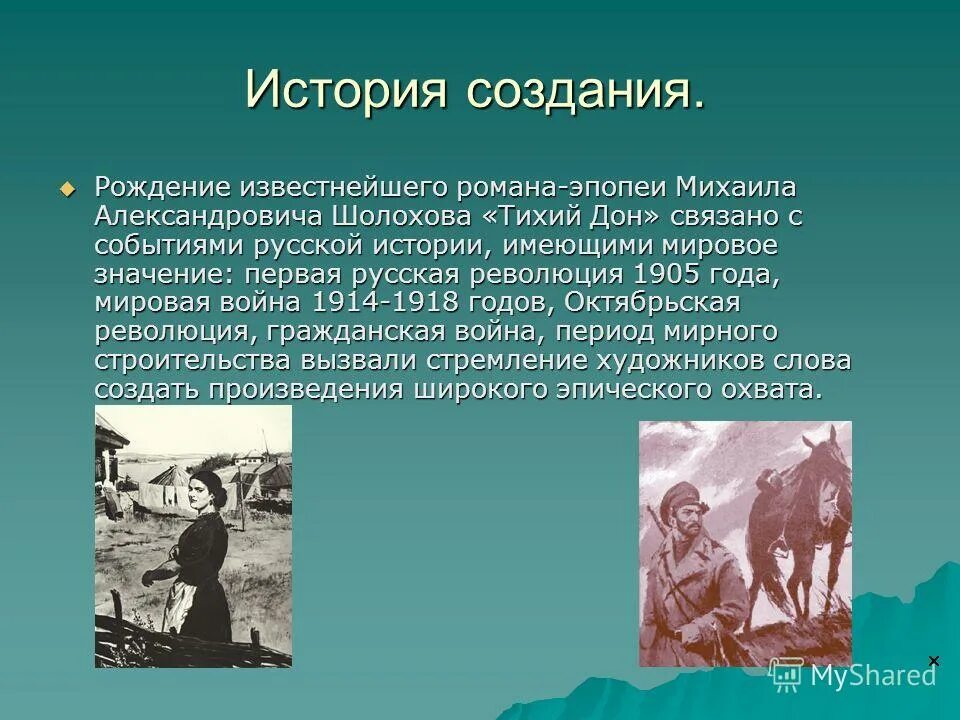 История создания.

Рождение известнейшего романа-эпопеи Михаила Александровича Шолохова «Тихий Дон» связано с событиями русской истории, имеющими мировое значение: первая русская революция 1905 года, мировая война 1914-1918 годов, Октябрьская революция, гражданская война, период мирного строительства вызвали стремление художников слова создать произведения широкого эпического охвата.

MyShared